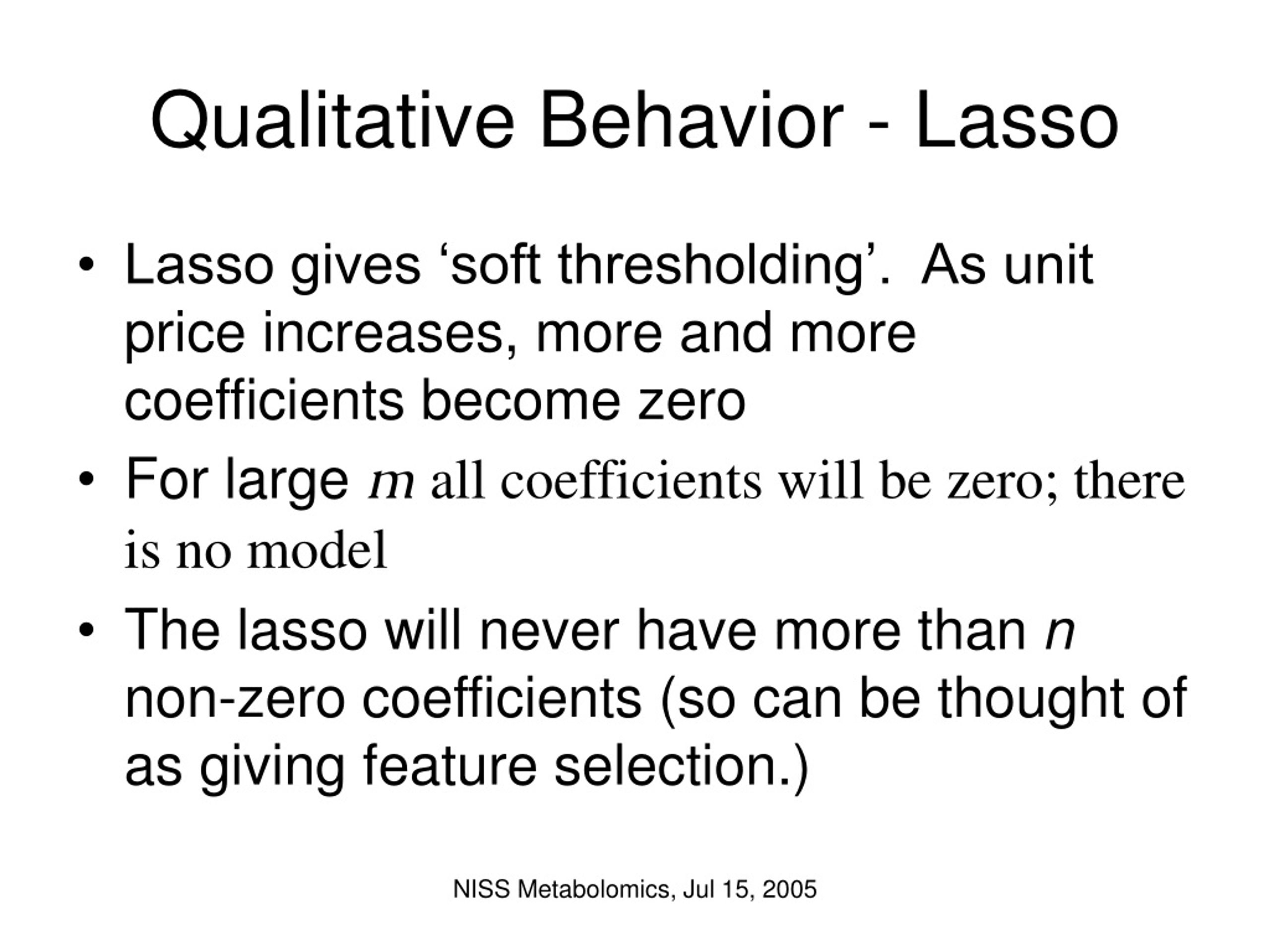 Qualitative Behavior - Lasso

• Lasso gives ‘soft thresholding’. As unit price increases, more and more coefficients become zero

• For large $m$ all coefficients will be zero; there is no model

• The lasso will never have more than $n$ non-zero coefficients (so can be thought of as giving feature selection.)

NISS Metabolomics, Jul 15, 2005